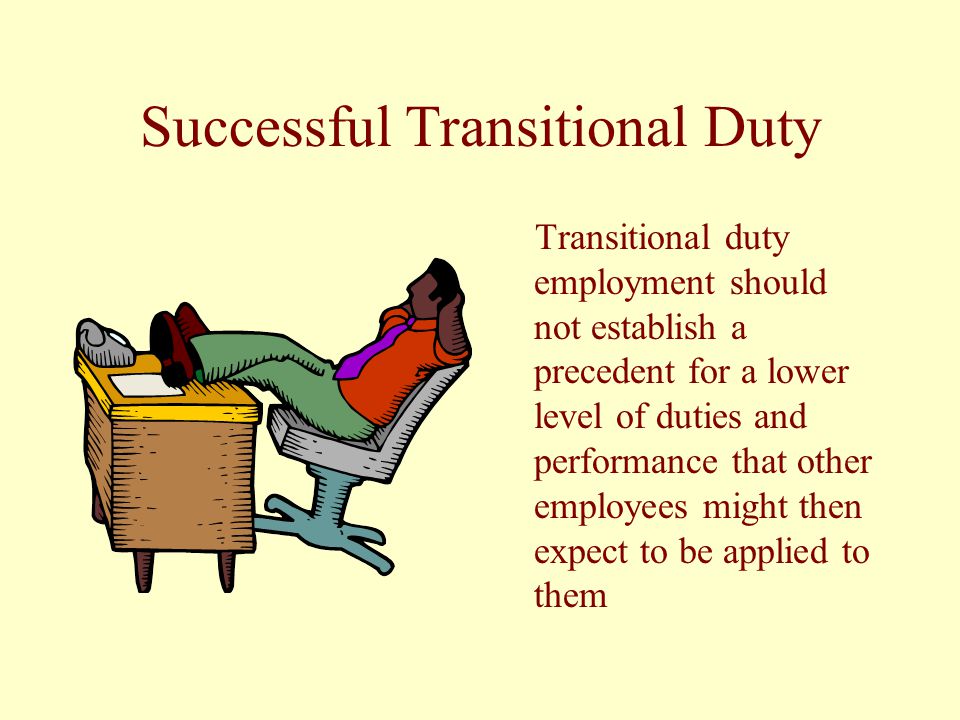 Successful Transitional Duty

Transitional duty employment should not establish a precedent for a lower level of duties and performance that other employees might then expect to be applied to them